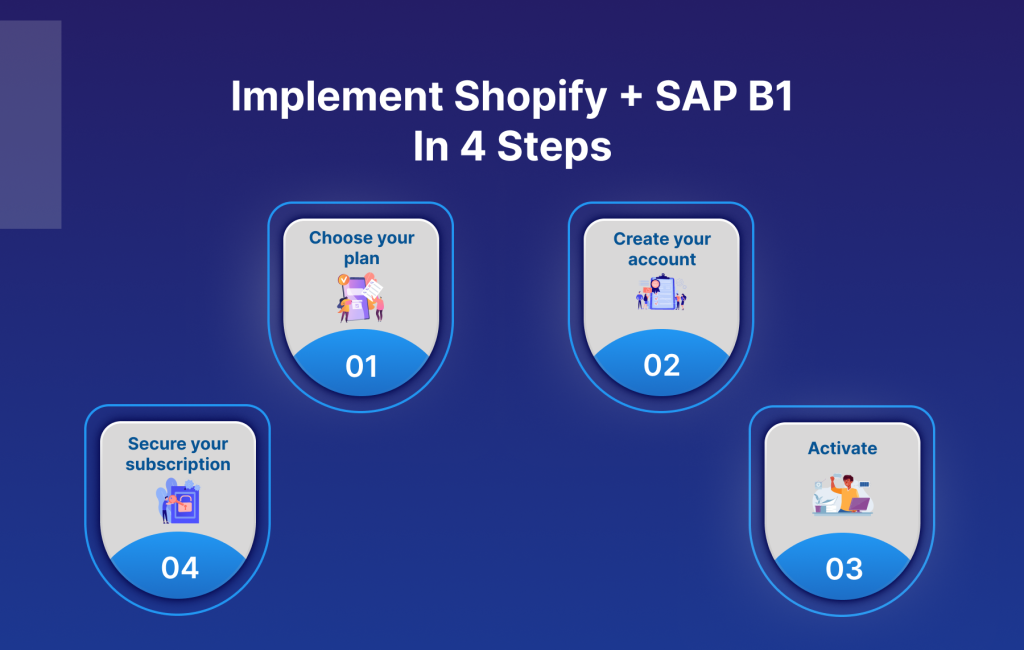 Implement Shopify + SAP B1
In 4 Steps

Choose your plan
01

Create your account
02

Secure your subscription
04

Activate
03